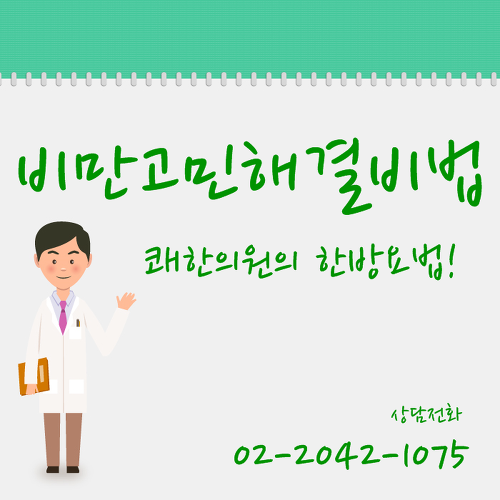 비만고민해결비법

쾌한의원의 한방요법!

상담전화

02-2042-1075